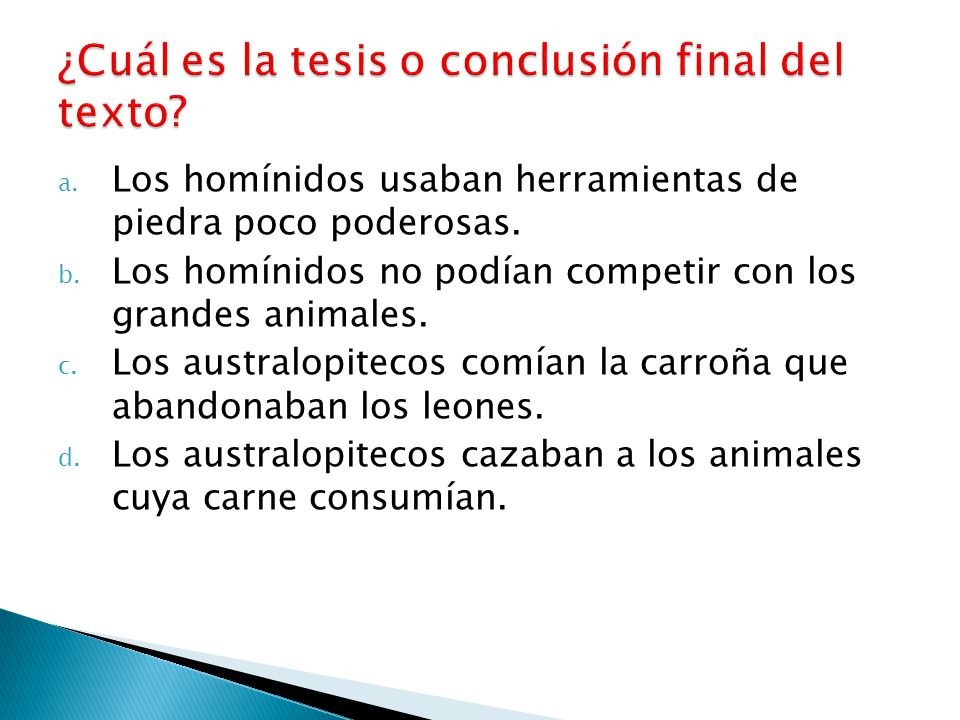 ¿Cuál es la tesis o conclusión final del texto?

a. Los homínidos usaban herramientas de piedra poco poderosas.
b. Los homínidos no podían competir con los grandes animales.
c. Los australopitecos comían la carroña que abandonaban los leones.
d. Los australopitecos cazaban a los animales cuya carne consumían.